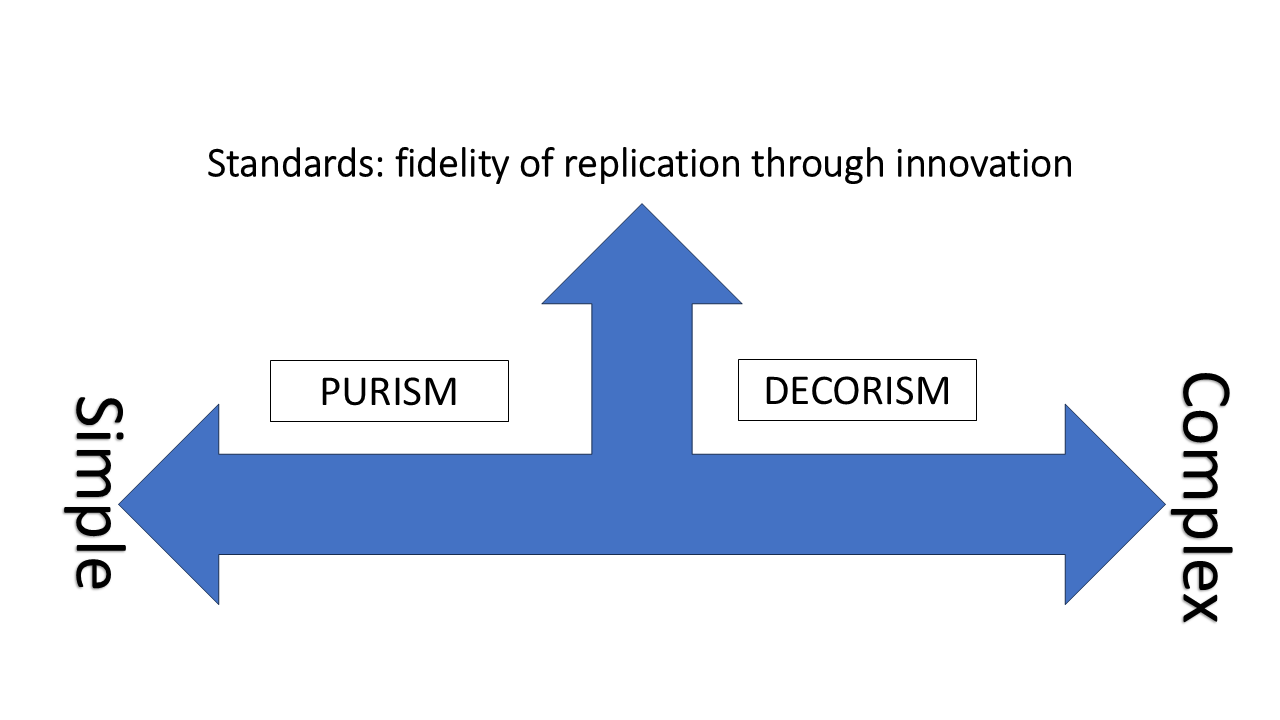 Standards: fidelity of replication through innovation

Simple

PURISM

DECORISM

Complex